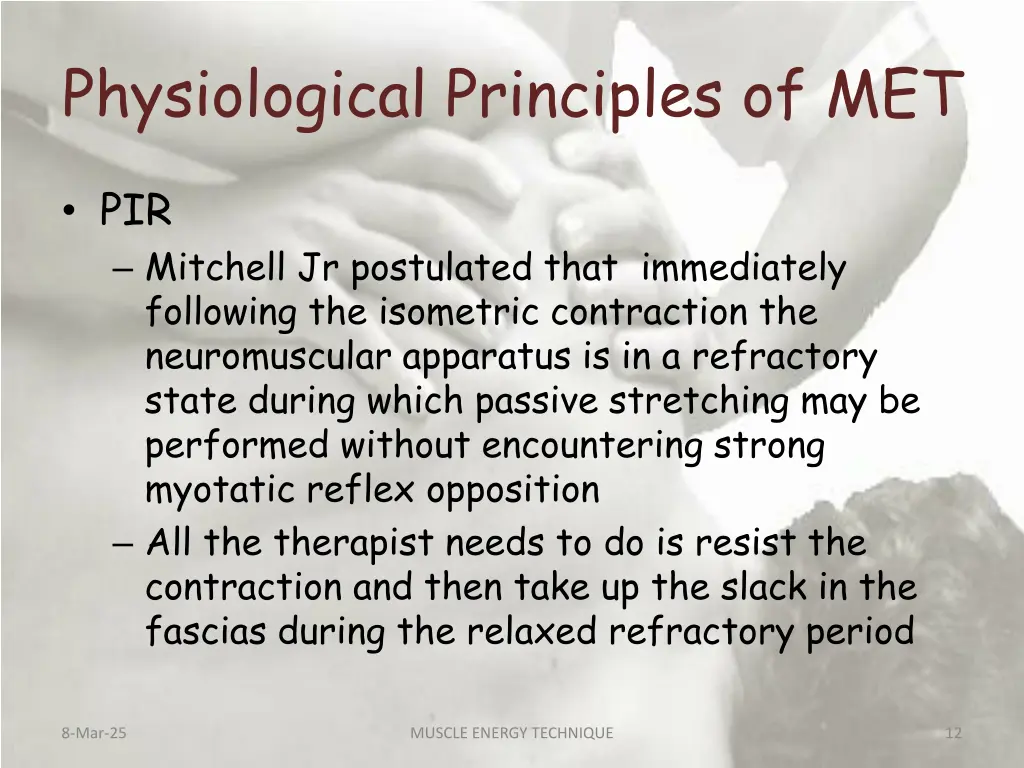 Physiological Principles of MET

• PIR
– Mitchell Jr postulated that immediately following the isometric contraction the neuromuscular apparatus is in a refractory state during which passive stretching may be performed without encountering strong myotatic reflex opposition
– All the therapist needs to do is resist the contraction and then take up the slack in the fascias during the relaxed refractory period

8-Mar-25

MUSCLE ENERGY TECHNIQUE

12